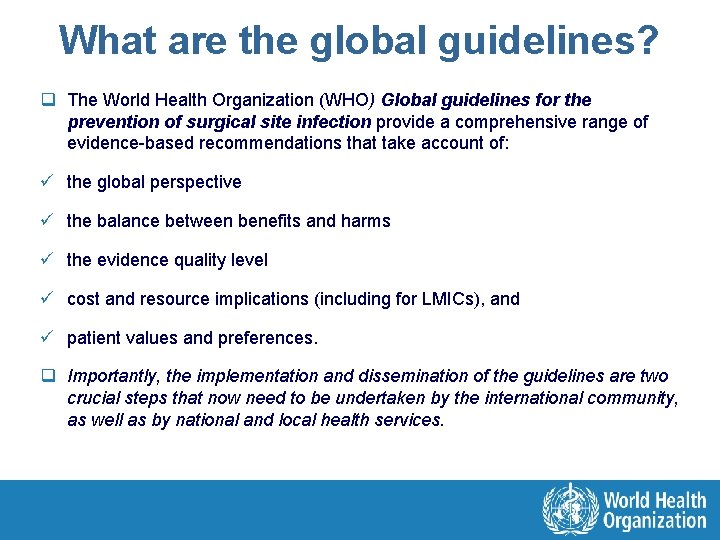 What are the global guidelines?

❑ The World Health Organization (WHO) Global guidelines for the prevention of surgical site infection provide a comprehensive range of evidence-based recommendations that take account of:

✓ the global perspective

✓ the balance between benefits and harms

✓ the evidence quality level

✓ cost and resource implications (including for LMICs), and

✓ patient values and preferences.

❑ Importantly, the implementation and dissemination of the guidelines are two crucial steps that now need to be undertaken by the international community, as well as by national and local health services.

World Health Organization